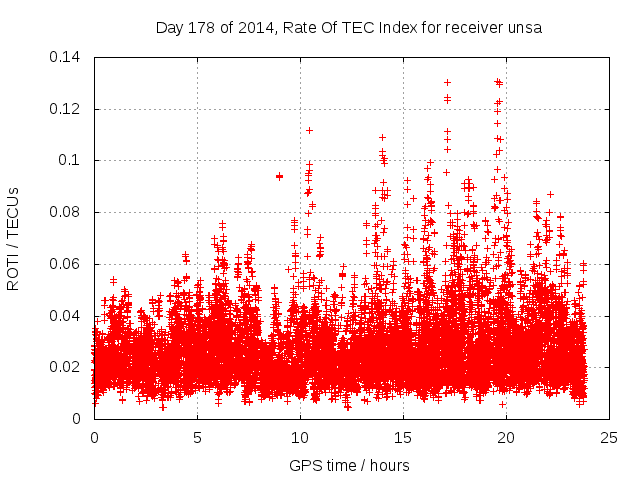 Day 178 of 2014, Rate Of TEC Index for receiver unsa

ROTI / TECUs

0.14
0.12
0.1
0.08
0.06
0.04
0.02
0

0
5
10
15
20
25

GPS time / hours